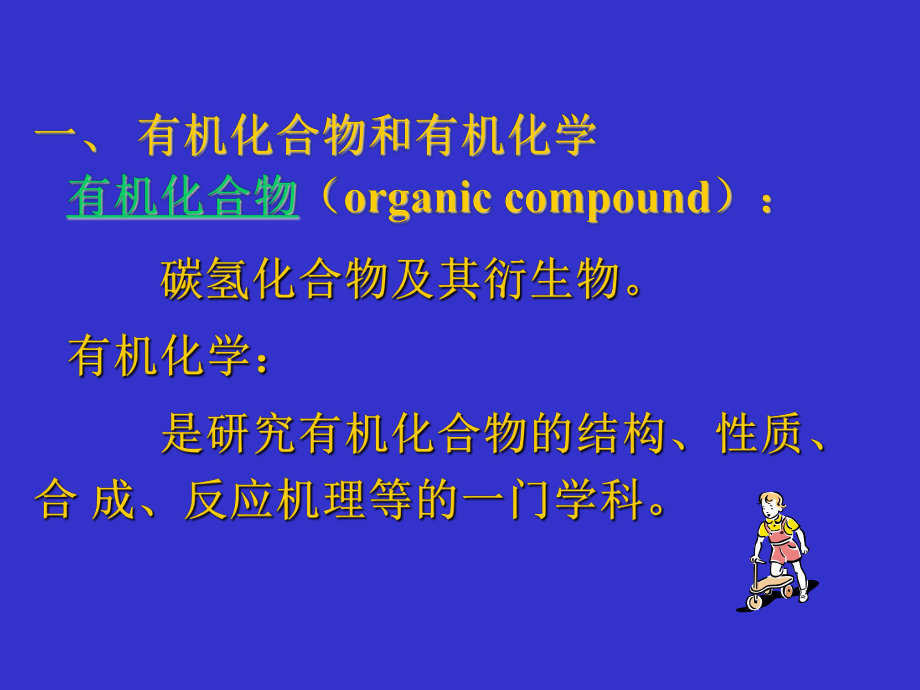 一、 有机化合物和有机化学

有机化合物（organic compound）：

碳氢化合物及其衍生物。

有机化学：

是研究有机化合物的结构、性质、合 成、反应机理等的一门学科。